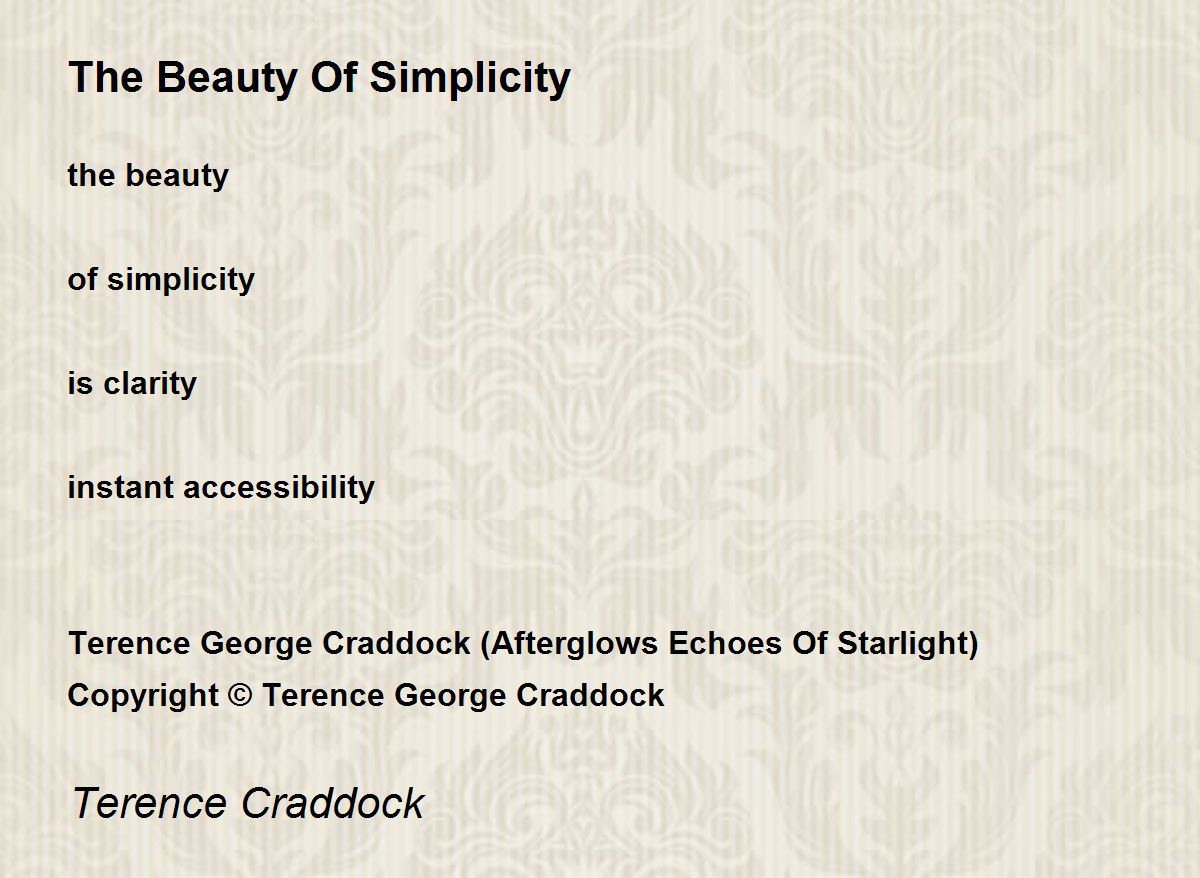 The Beauty Of Simplicity

the beauty

of simplicity

is clarity

instant accessibility

Terence George Craddock (Afterglows Echoes Of Starlight)
Copyright © Terence George Craddock

Terence Craddock